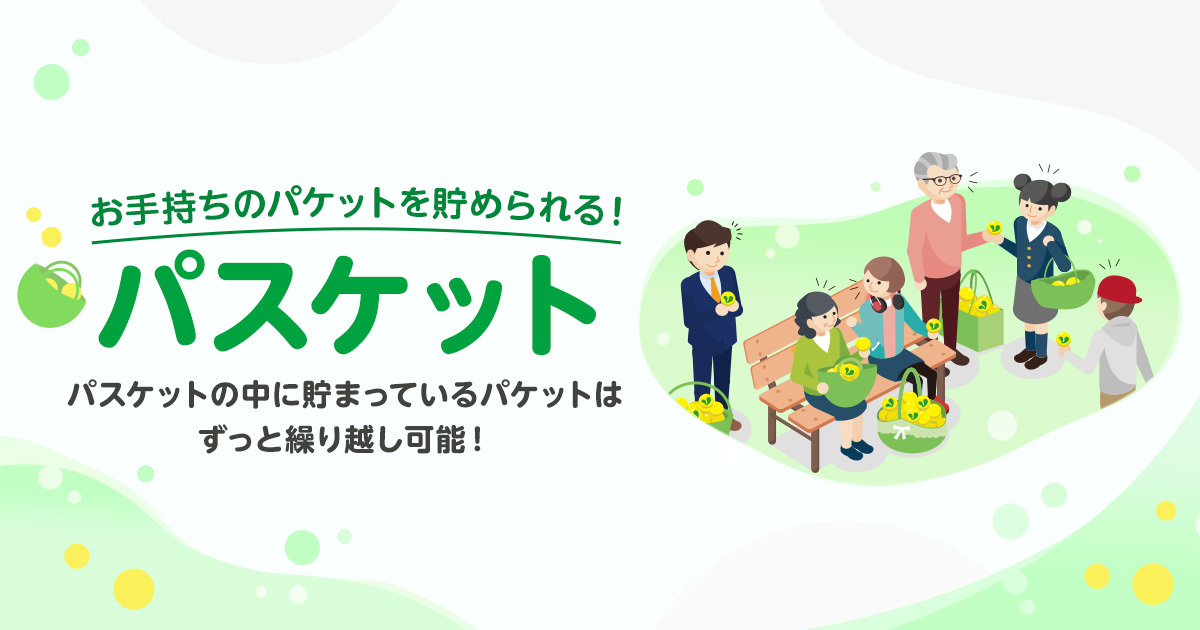 お手持ちのパケットを貯められる！

パスケット

パスケットの中に貯まっているパケットは
ずっと繰り越し可能！